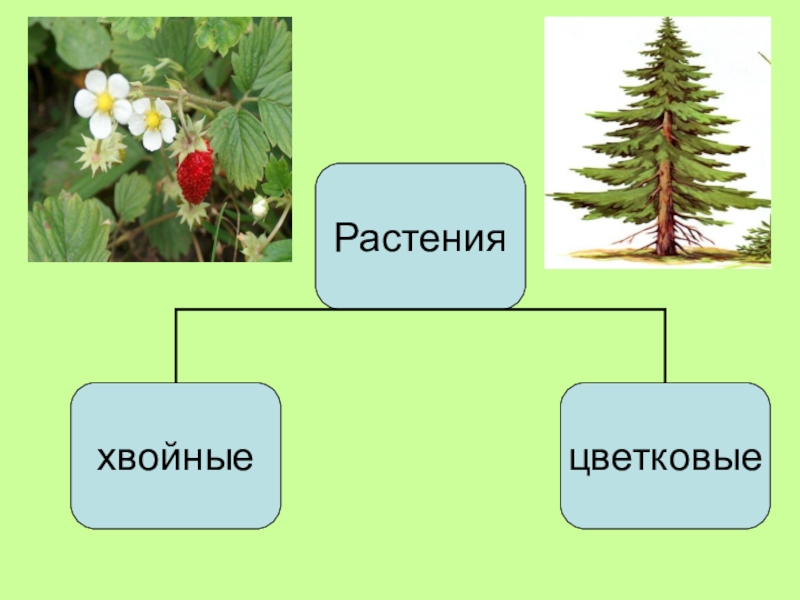 Растения

хвойные

цветковые